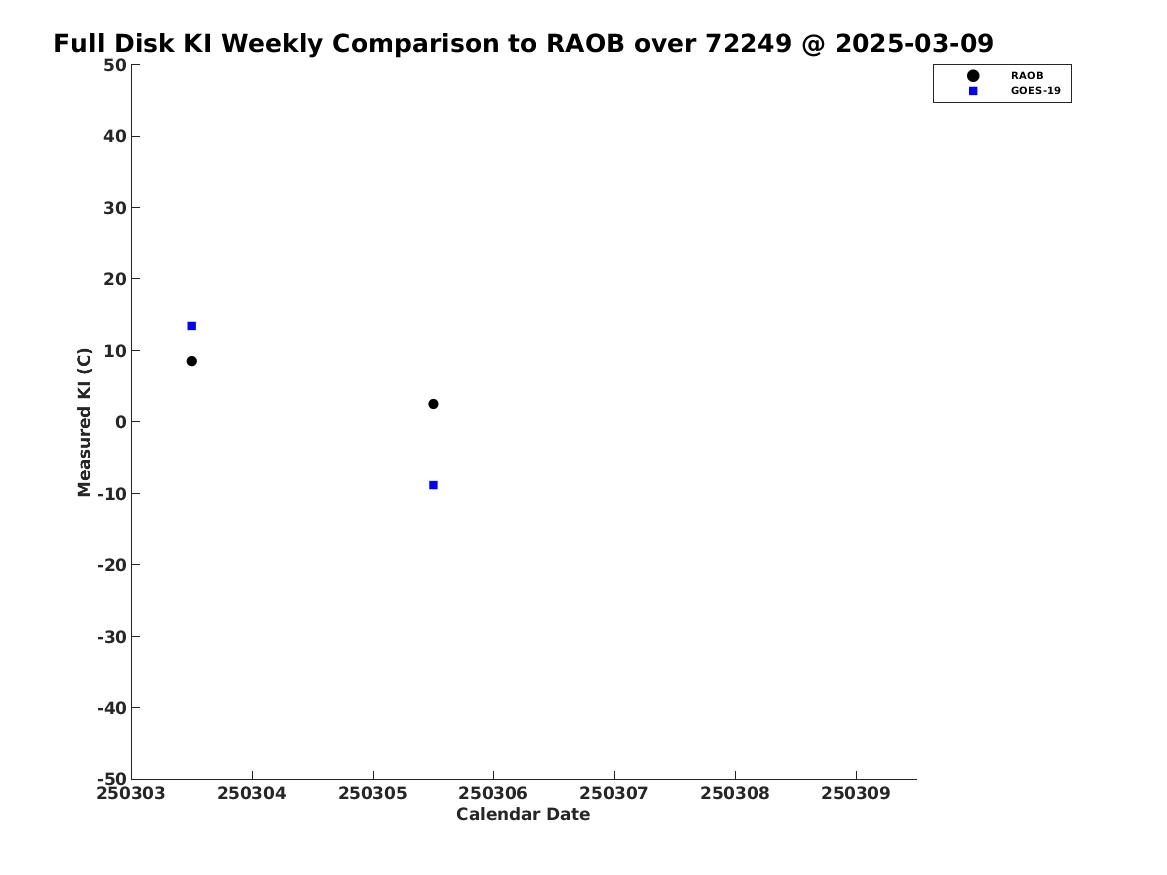 Full Disk KI Weekly Comparison to RAOB over 72249 @ 2025-03-09

RAOB
GOES-19

Measured KI (C)

50
40
30
20
10
0
-10
-20
-30
-40
-50

250303 250304 250305 250306 250307 250308 250309

Calendar Date